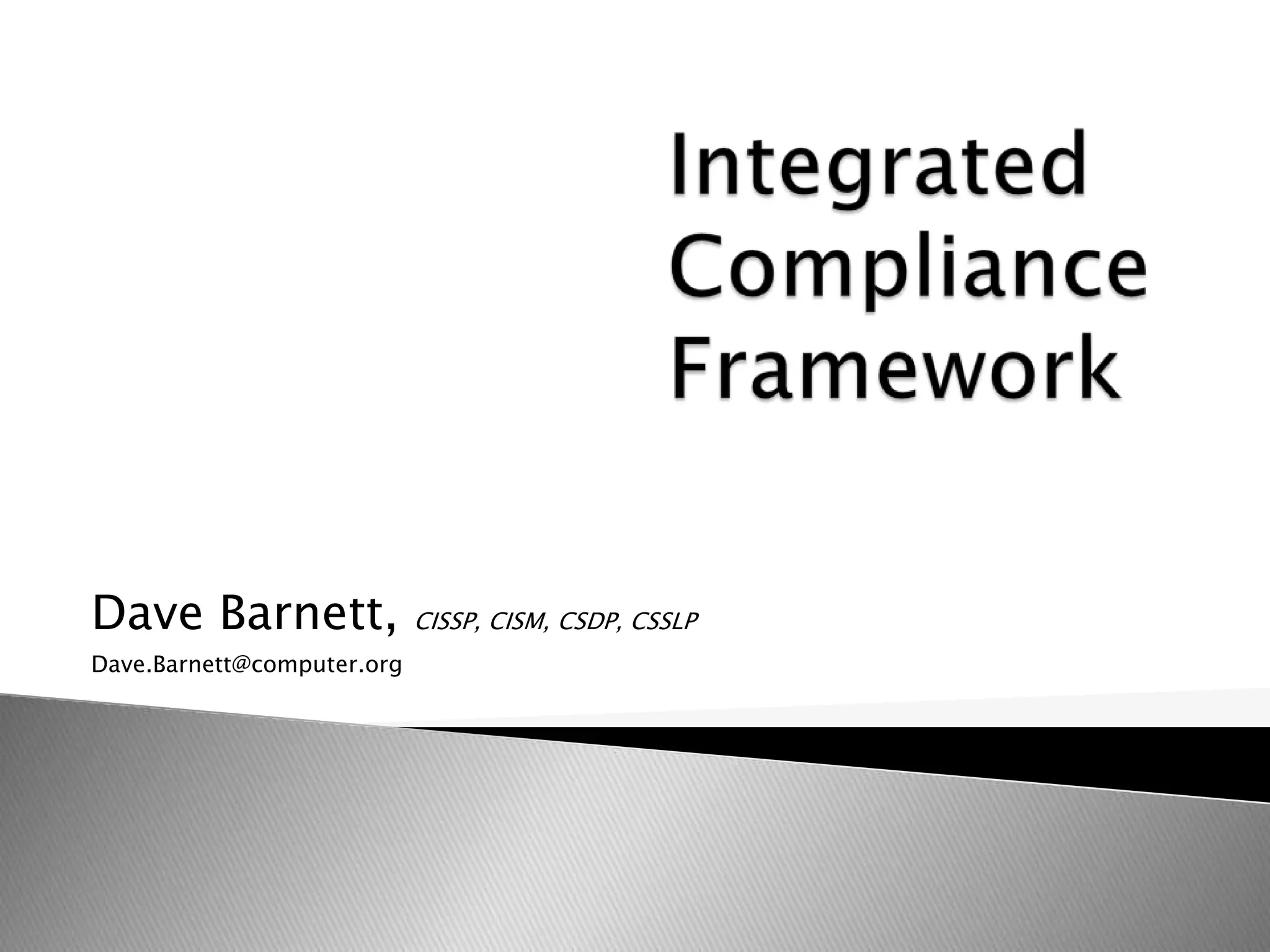 Integrated Compliance Framework

Dave Barnett, CISSP, CISM, CSDP, CSSLP

Dave.Barnett@computer.org